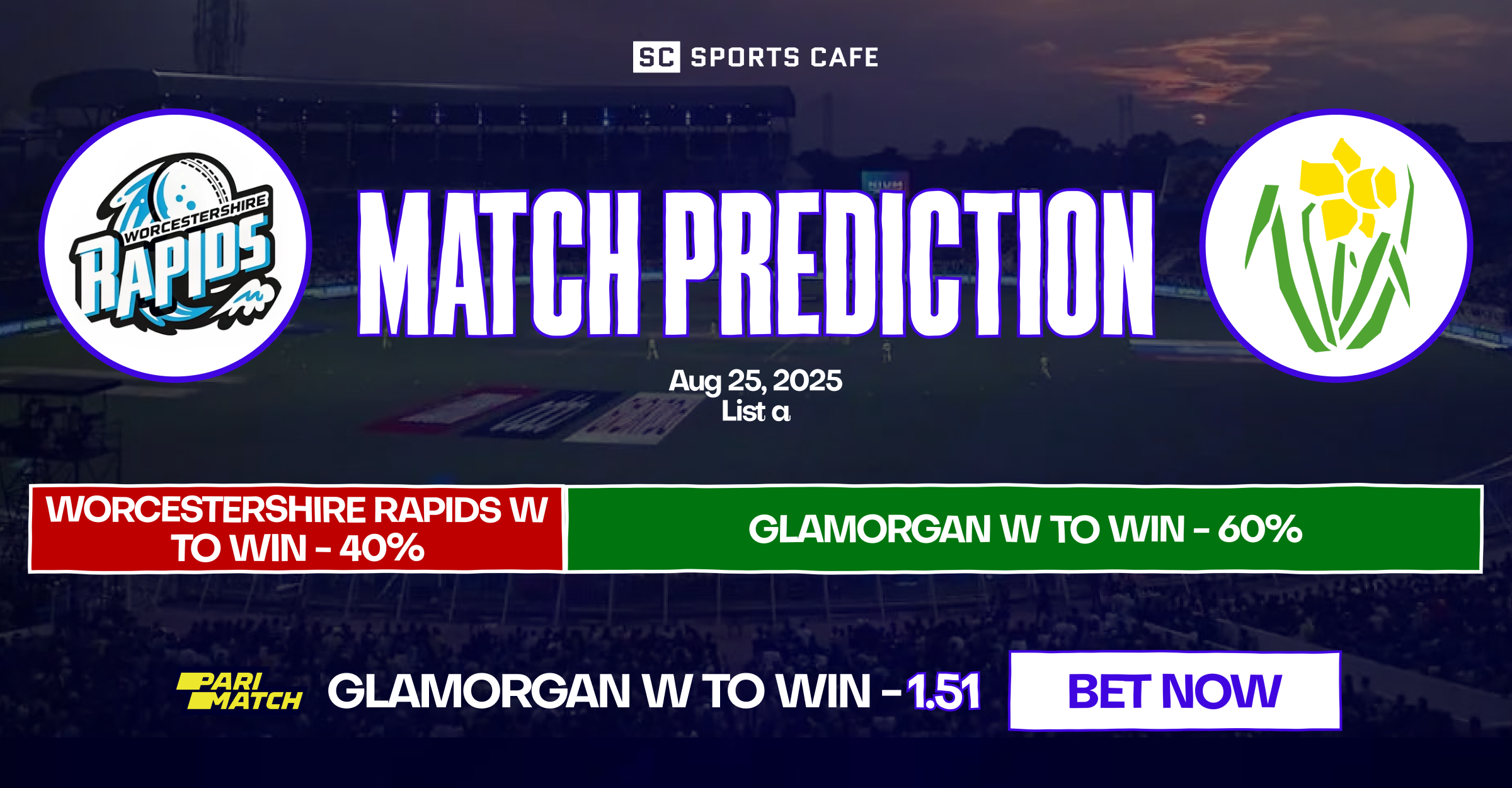 SC SPORTS CAFE

WORCESTERSHIRE RAPIDS

MATCH PREDICTION

Aug 25, 2025
List a

WORCESTERSHIRE RAPIDS W TO WIN - 40%

GLAMORGAN W TO WIN - 60%

PARI MATCH GLAMORGAN W TO WIN - 1.51

BET NOW